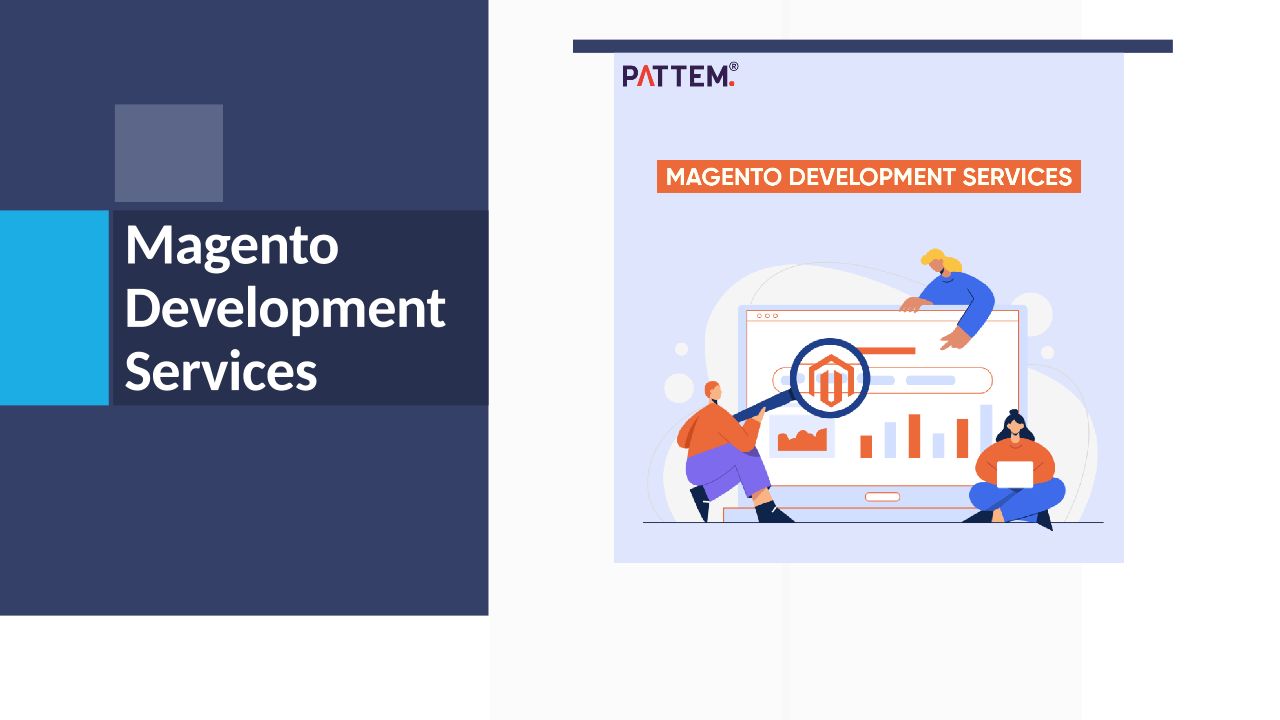 Magento Development Services

PATTEM®

MAGENTO DEVELOPMENT SERVICES